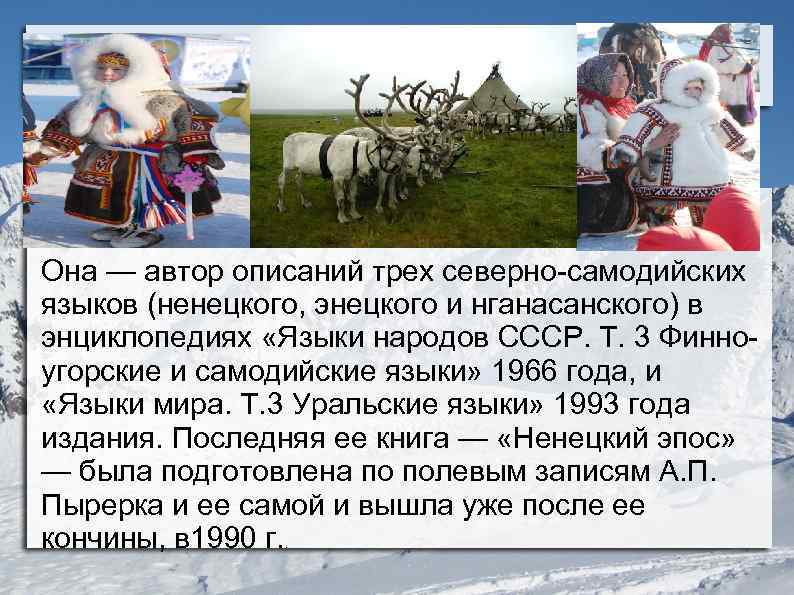 Она — автор описаний трех северно-самодийских языков (ненецкого, энецкого и нганасанского) в энциклопедиях «Языки народов СССР. Т. 3 Финно-угорские и самодийские языки» 1966 года, и «Языки мира. Т.3 Уральские языки» 1993 года издания. Последняя ее книга — «Ненецкий эпос» — была подготовлена по полевым записям А.П. Пырерка и ее самой и вышла уже после ее кончины, в1990 г.